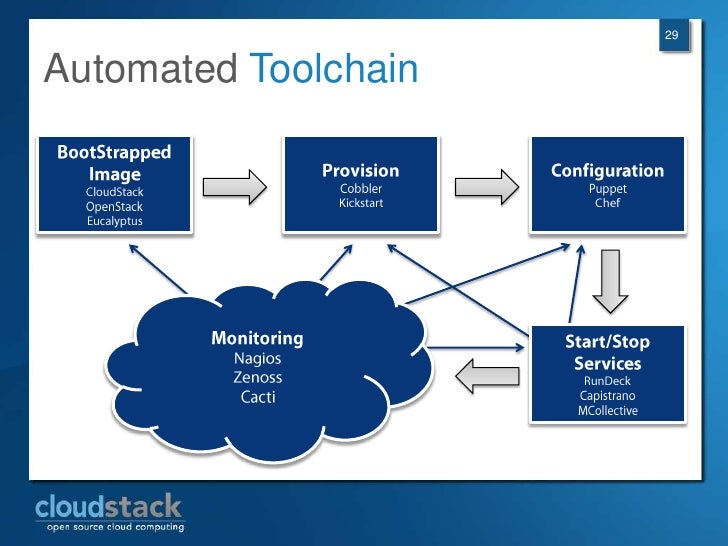 29

Automated Toolchain

BootStrapped Image
CloudStack
OpenStack
Eucalyptus

Provision
Cobbler
Kickstart

Configuration
Puppet
Chef

Monitoring
Nagios
Zenoss
Cacti

Start/Stop Services
RunDeck
Capistrano
MCollective

cloudstack
open source cloud computing